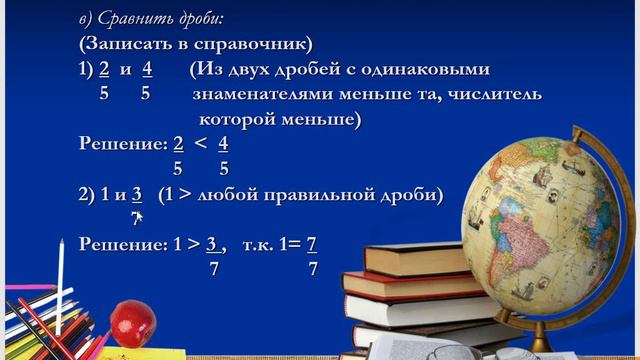 в) Сравнить дроби:

(Записать в справочник)

1) $\frac{2}{5}$ и $\frac{4}{5}$ (Из двух дробей с одинаковыми знаменателями меньше та, числитель которой меньше)

Решение: $\frac{2}{5} < \frac{4}{5}$

2) 1 и $\frac{3}{7}$ (1 > любой правильной дроби)

Решение: $1 > \frac{3}{7}$, т.к. $1 = \frac{7}{7}$